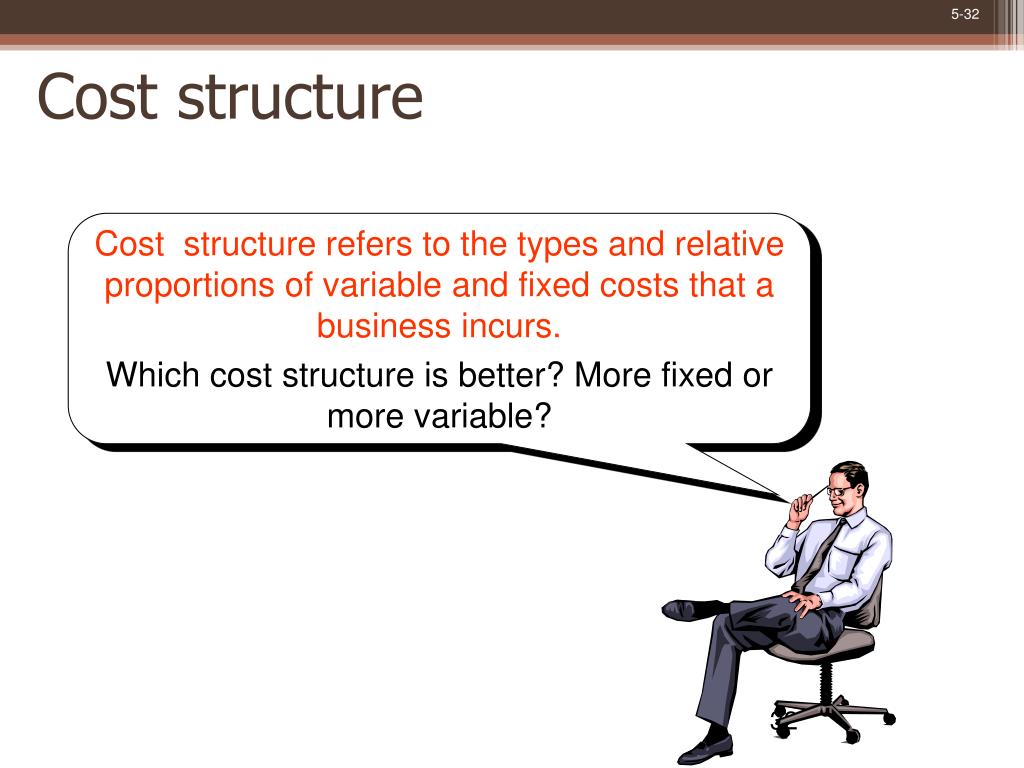 5-32

Cost structure

Cost  structure refers to the types and relative proportions of variable and fixed costs that a business incurs.

Which cost structure is better? More fixed or more variable?